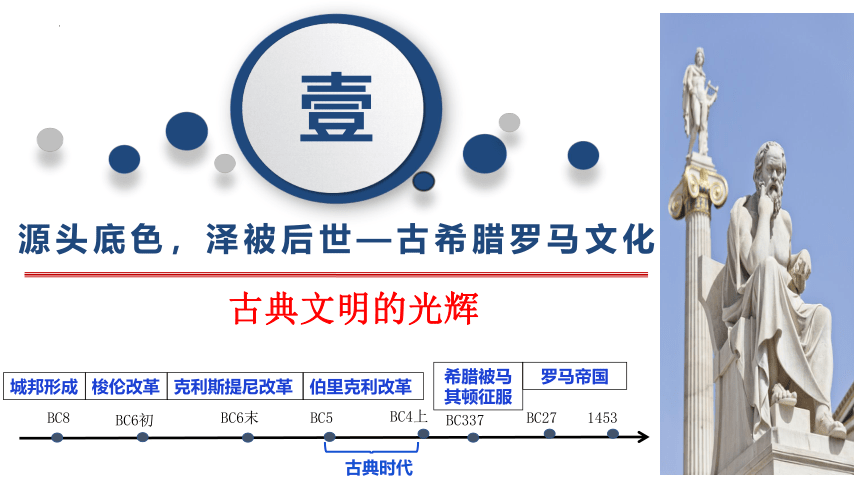 壹

源头底色，泽被后世—古希腊罗马文化

古典文明的光辉

城邦形成 梭伦改革 克利斯提尼改革 伯里克利改革 希腊被马其顿征服 罗马帝国

BC8 BC6初 BC6末 BC5 BC4上 BC337 BC27 1453

古典时代